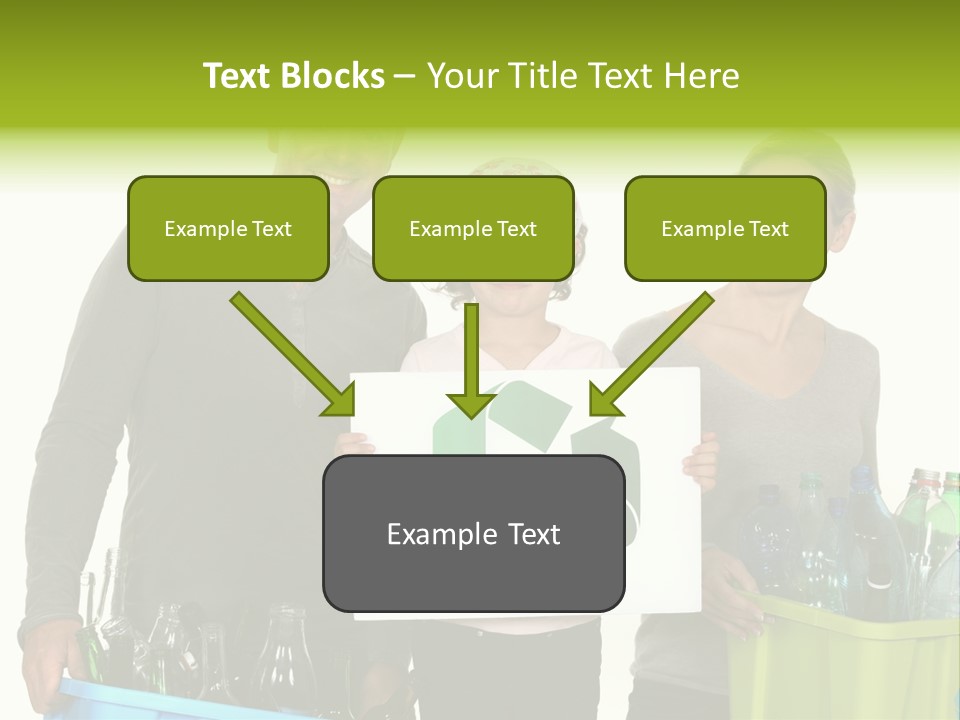 Text Blocks – Your Title Text Here

Example Text

Example Text

Example Text

Example Text